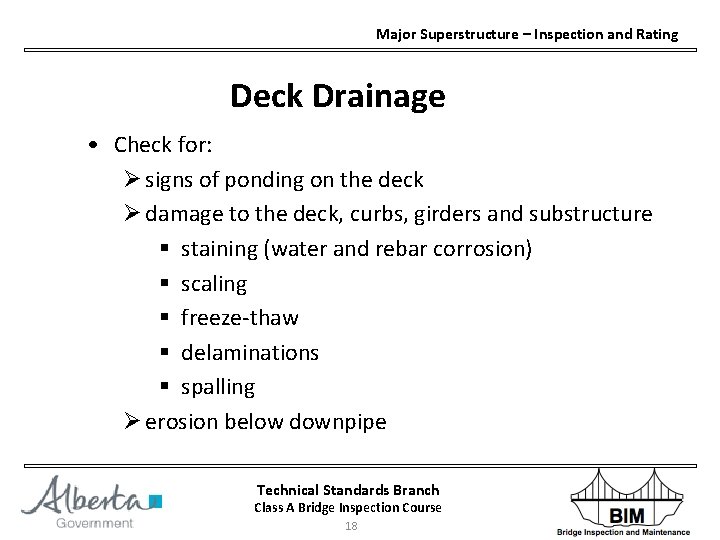 Major Superstructure – Inspection and Rating

Deck Drainage

• Check for:
➢ signs of ponding on the deck
➢ damage to the deck, curbs, girders and substructure
▪ staining (water and rebar corrosion)
▪ scaling
▪ freeze-thaw
▪ delaminations
▪ spalling
➢ erosion below downpipe

Alberta
Government

Technical Standards Branch
Class A Bridge Inspection Course
18

BIM
Bridge Inspection and Maintenance